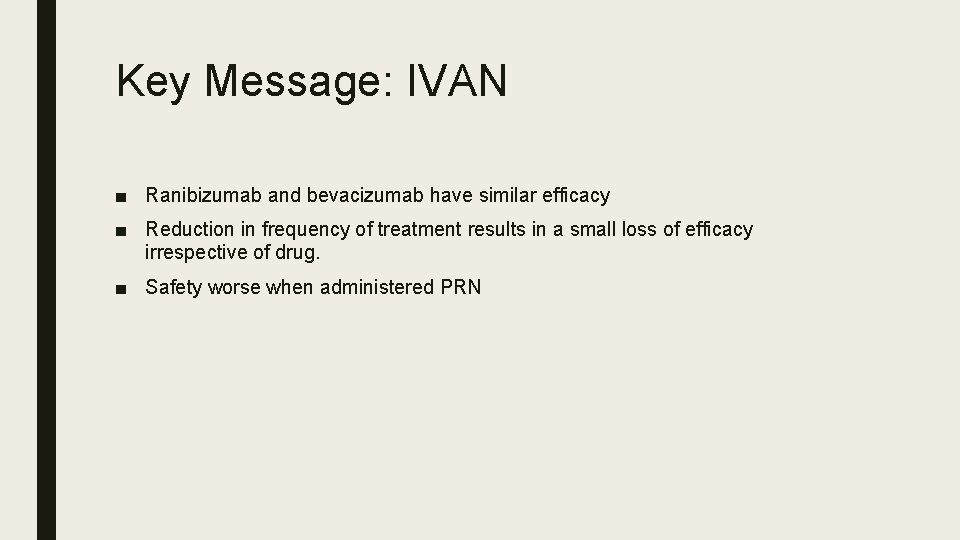 Key Message: IVAN

■ Ranibizumab and bevacizumab have similar efficacy

■ Reduction in frequency of treatment results in a small loss of efficacy irrespective of drug.

■ Safety worse when administered PRN